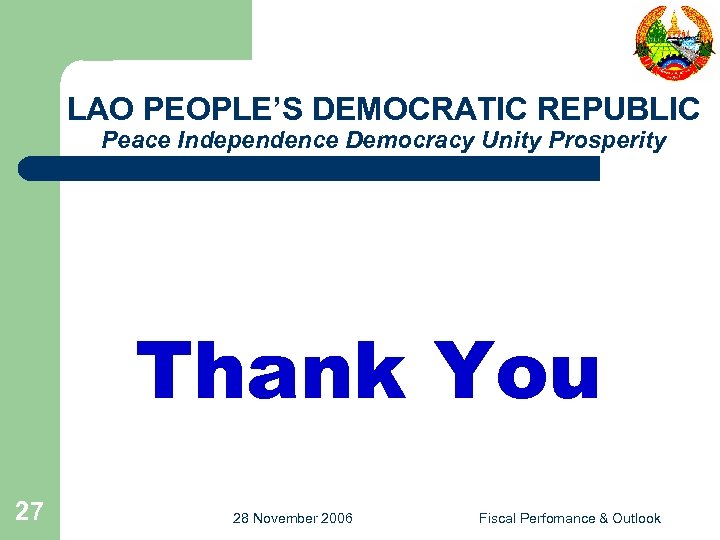 LAO PEOPLE'S DEMOCRATIC REPUBLIC
Peace Independence Democracy Unity Prosperity

Thank You

27

28 November 2006

Fiscal Perfomance & Outlook